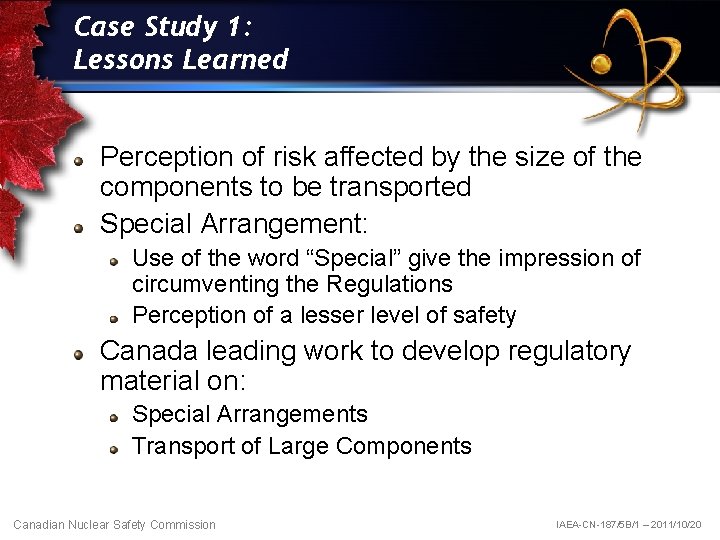 Case Study 1:
Lessons Learned

- Perception of risk affected by the size of the components to be transported
- Special Arrangement:
  - Use of the word “Special” give the impression of circumventing the Regulations
  - Perception of a lesser level of safety
- Canada leading work to develop regulatory material on:
  - Special Arrangements
  - Transport of Large Components

Canadian Nuclear Safety Commission

IAEA-CN-187/5B/1 – 2011/10/20